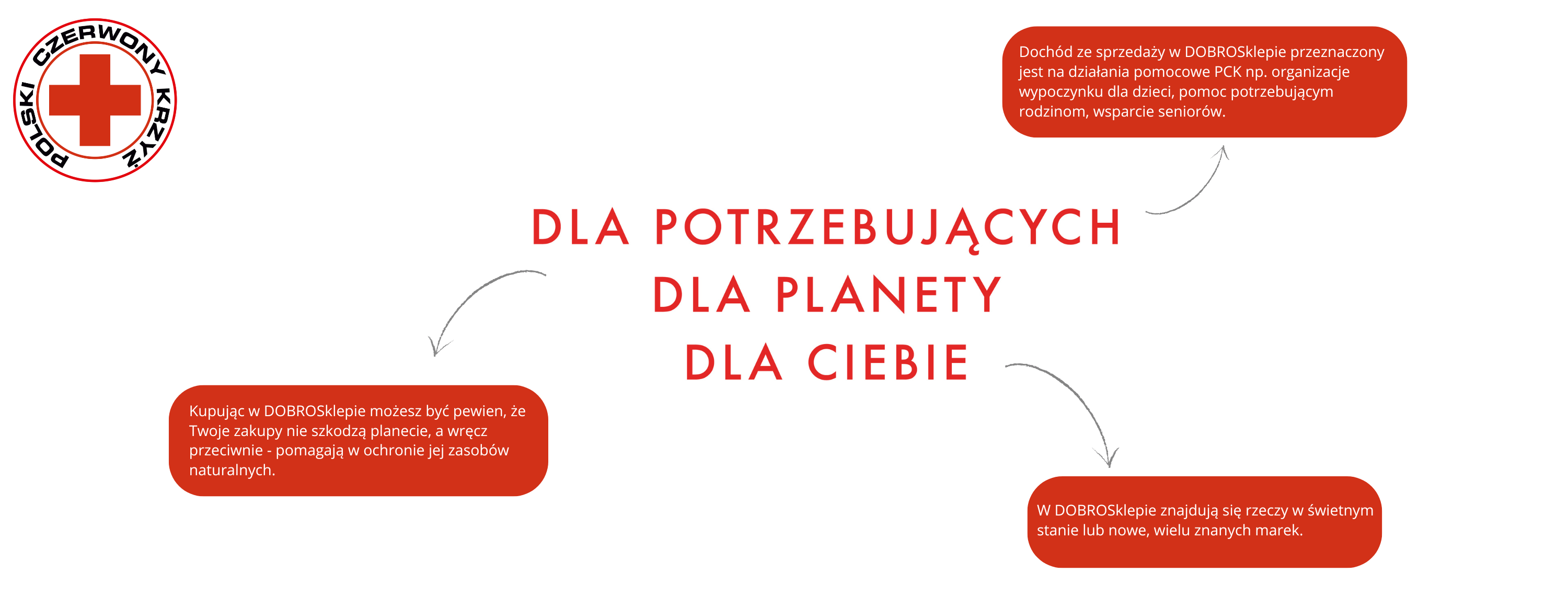 POLSKI CZERWONY KRZYŻ

Dochód ze sprzedaży w DOBROSklepie przeznaczony jest na działania pomocowe PCK np. organizacje wypoczynku dla dzieci, pomoc potrzebującym rodzinom, wsparcie seniorów.

DLA POTRZEBUJĄCYCH
DLA PLANETY
DLA CIEBIE

Kupując w DOBROSklepie możesz być pewien, że Twoje zakupy nie szkodzą planecie, a wręcz przeciwnie - pomagają w ochronie jej zasobów naturalnych.

W DOBROSklepie znajdują się rzeczy w świetnym stanie lub nowe, wielu znanych marek.